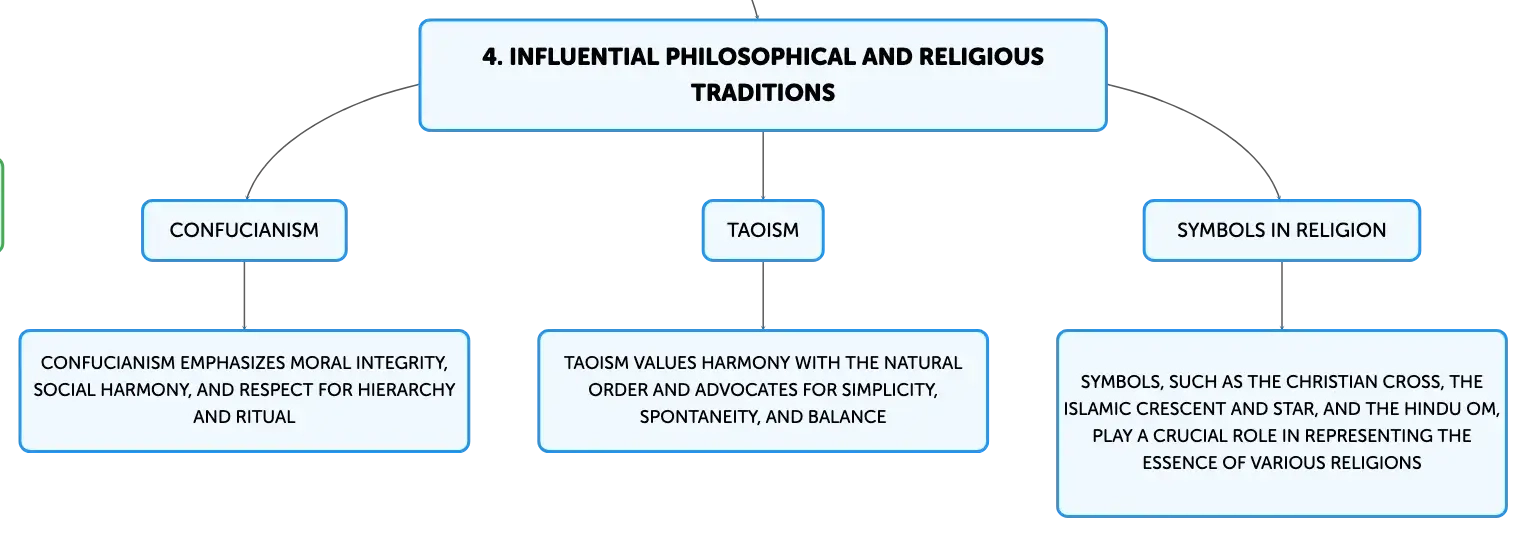 4. INFLUENTIAL PHILOSOPHICAL AND RELIGIOUS TRADITIONS

CONFUCIANISM

CONFUCIANISM EMPHASIZES MORAL INTEGRITY, SOCIAL HARMONY, AND RESPECT FOR HIERARCHY AND RITUAL

TAOISM

TAOISM VALUES HARMONY WITH THE NATURAL ORDER AND ADVOCATES FOR SIMPLICITY, SPONTANEITY, AND BALANCE

SYMBOLS IN RELIGION

SYMBOLS, SUCH AS THE CHRISTIAN CROSS, THE ISLAMIC CRESCENT AND STAR, AND THE HINDU OM, PLAY A CRUCIAL ROLE IN REPRESENTING THE ESSENCE OF VARIOUS RELIGIONS